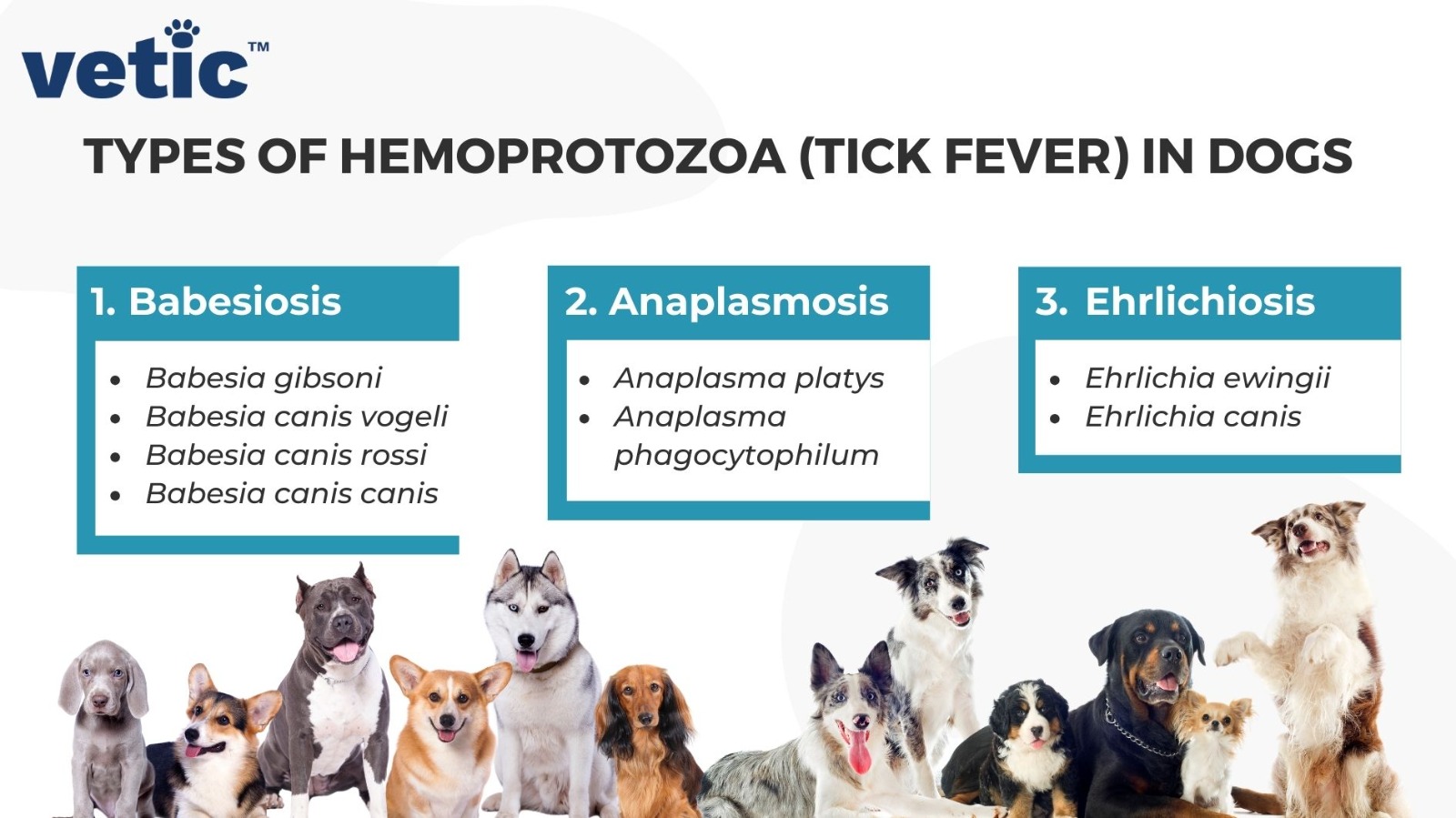 vetic™

TYPES OF HEMOPROTOZOA (TICK FEVER) IN DOGS

1. Babesiosis

- Babesia gibsoni
- Babesia canis vogeli
- Babesia canis rossi
- Babesia canis canis

2. Anaplasmosis

- Anaplasma platys
- Anaplasma phagocytophilum

3. Ehrlichiosis

- Ehrlichia ewingii
- Ehrlichia canis